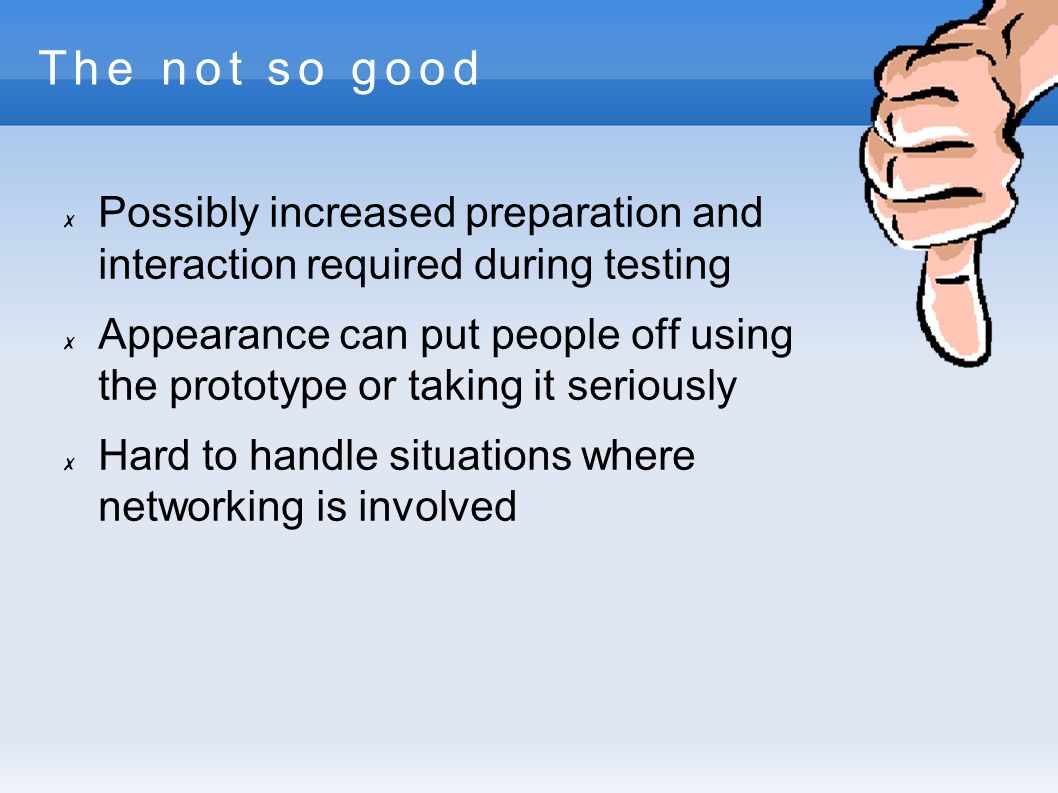 The not so good

✗ Possibly increased preparation and interaction required during testing

✗ Appearance can put people off using the prototype or taking it seriously

✗ Hard to handle situations where networking is involved